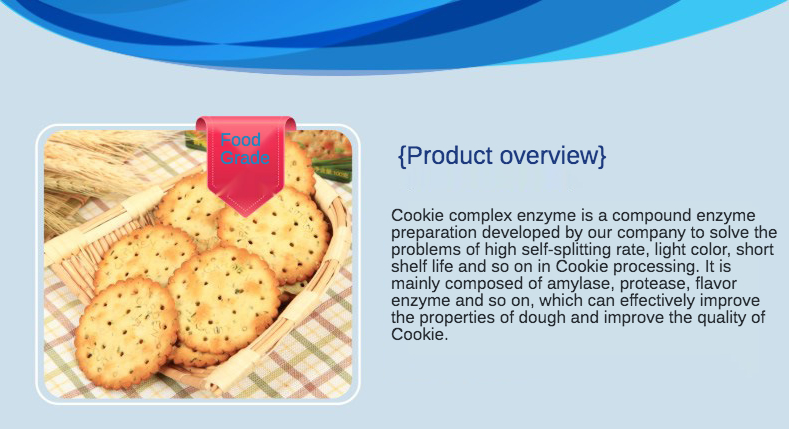 Food Grade

{Product overview}

Cookie complex enzyme is a compound enzyme preparation developed by our company to solve the problems of high self-splitting rate, light color, short shelf life and so on in Cookie processing. It is mainly composed of amylase, protease, flavor enzyme and so on, which can effectively improve the properties of dough and improve the quality of Cookie.